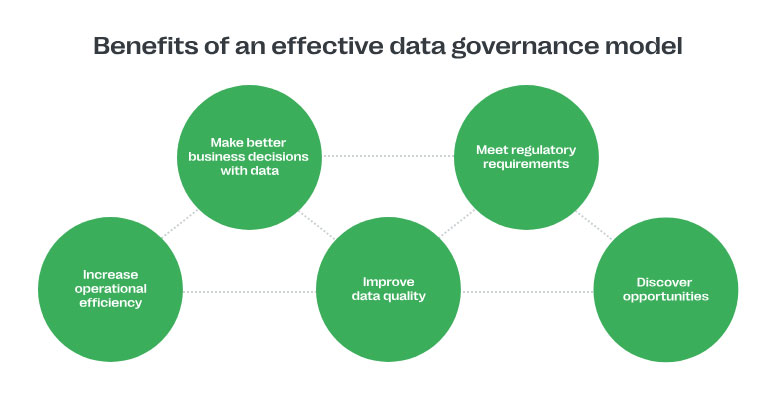 Benefits of an effective data governance model

Make better business decisions with data

Meet regulatory requirements

Increase operational efficiency

Improve data quality

Discover opportunities